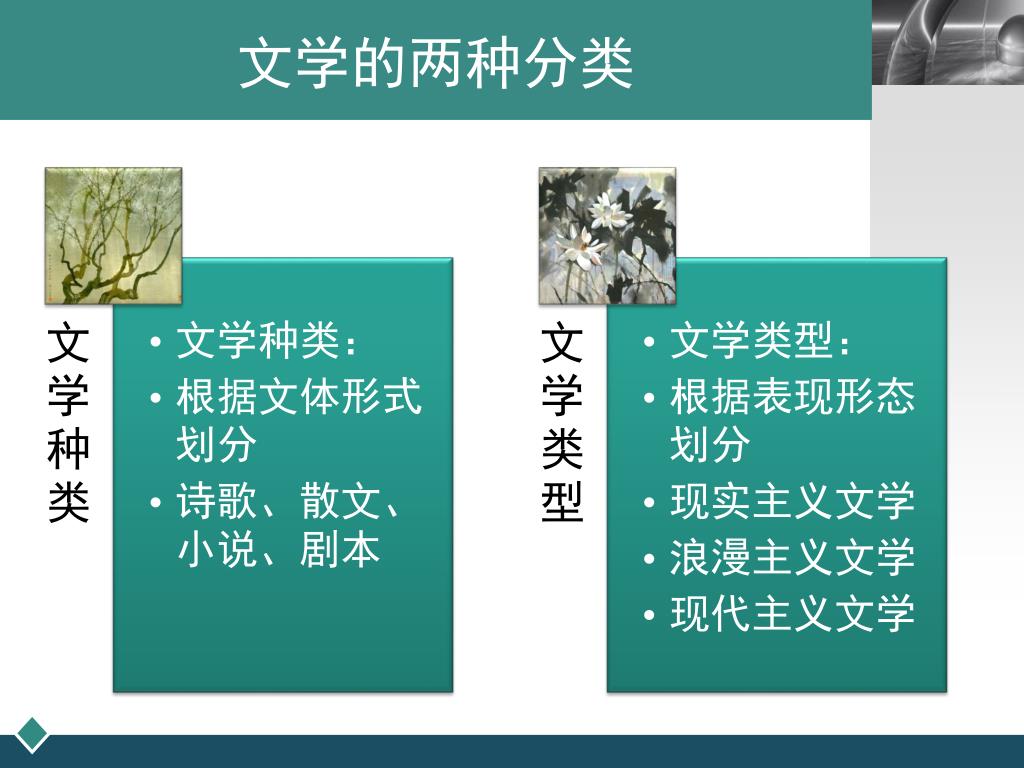 文学的两种分类

文学种类

• 文学种类：
• 根据文体形式划分
• 诗歌、散文、小说、剧本

文学类型

• 文学类型：
• 根据表现形态划分
• 现实主义文学
• 浪漫主义文学
• 现代主义文学